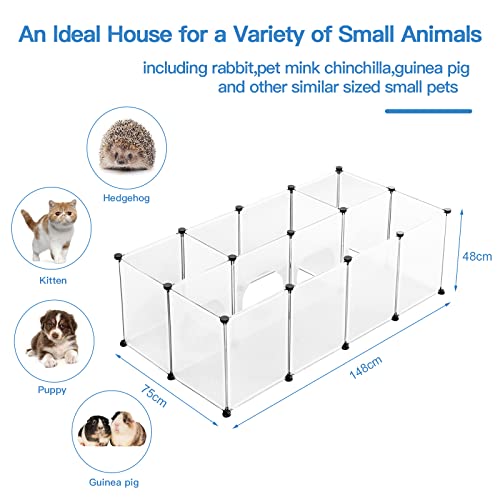 An Ideal House for a Variety of Small Animals

including rabbit,pet mink chinchilla,guinea pig and other similar sized small pets

Hedgehog

Kitten

Puppy

Guinea pig

48cm

148cm

75cm